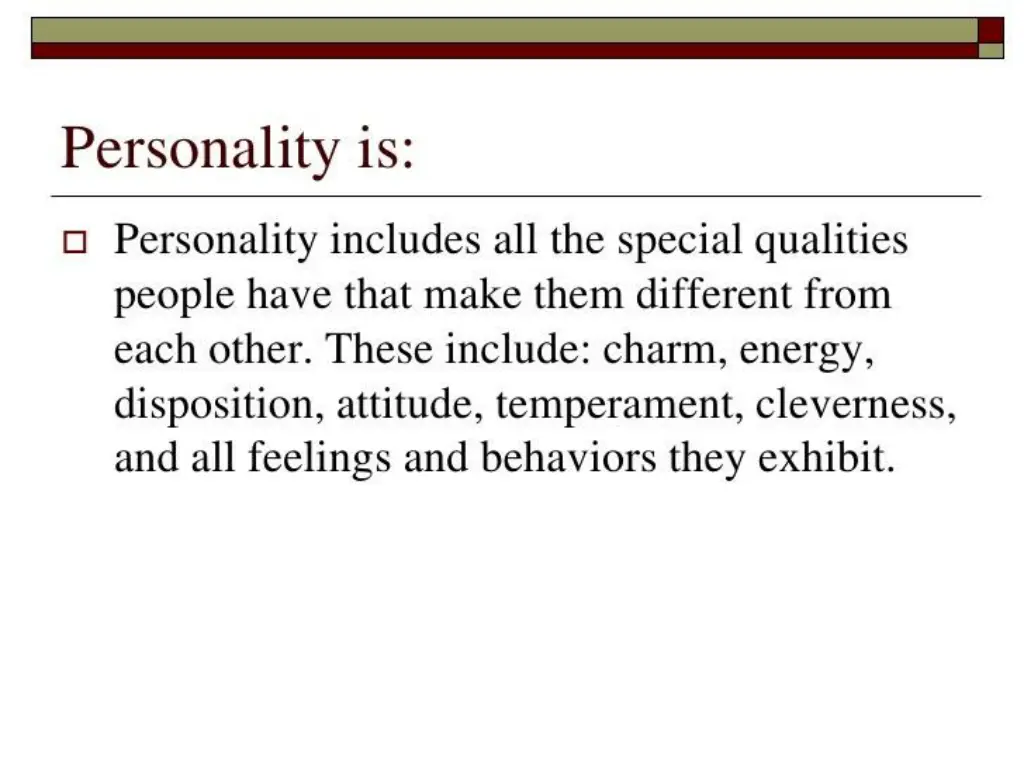 Personality is:

Personality includes all the special qualities people have that make them different from each other. These include: charm, energy, disposition, attitude, temperament, cleverness, and all feelings and behaviors they exhibit.